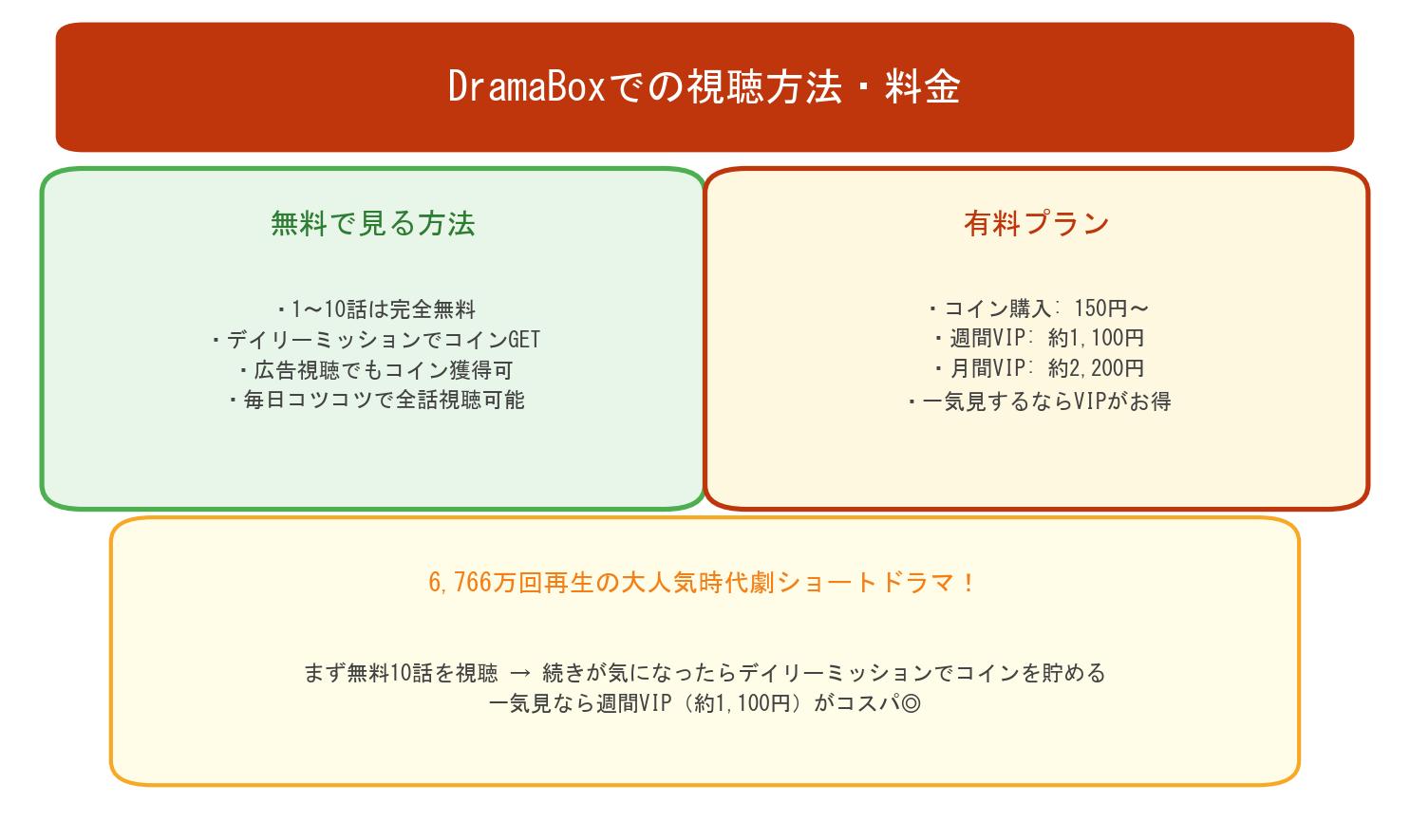 DramaBoxでの視聴方法・料金

無料で見る方法

・1〜10話は完全無料
・デイリーミッションでコインGET
・広告視聴でもコイン獲得可
・毎日コツコツで全話視聴可能

有料プラン

・コイン購入: 150円〜
・週間VIP: 約1,100円
・月間VIP: 約2,200円
・一気見するならVIPがお得

6,766万回再生の大人気時代劇ショートドラマ！

まず無料10話を視聴 → 続きが気になったらデイリーミッションでコインを貯める
一気見なら週間VIP（約1,100円）がコスパ◎